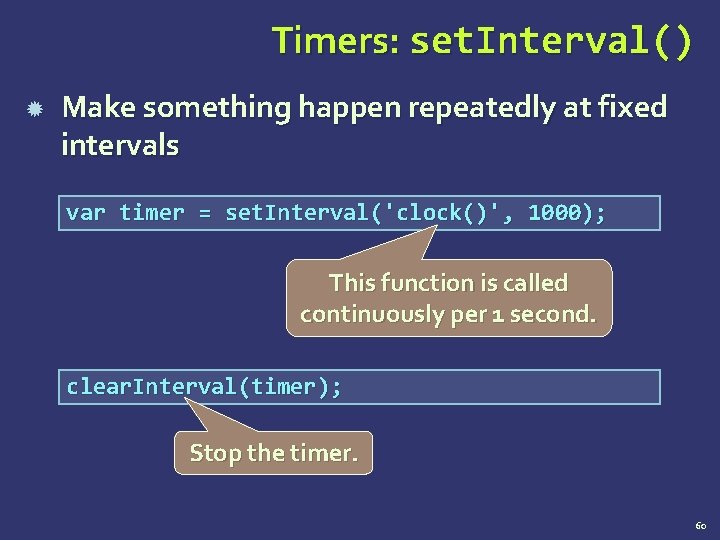 Timers: setInterval()

Make something happen repeatedly at fixed intervals

var timer = setInterval('clock()', 1000);

This function is called continuously per 1 second.

clearInterval(timer);

Stop the timer.

60